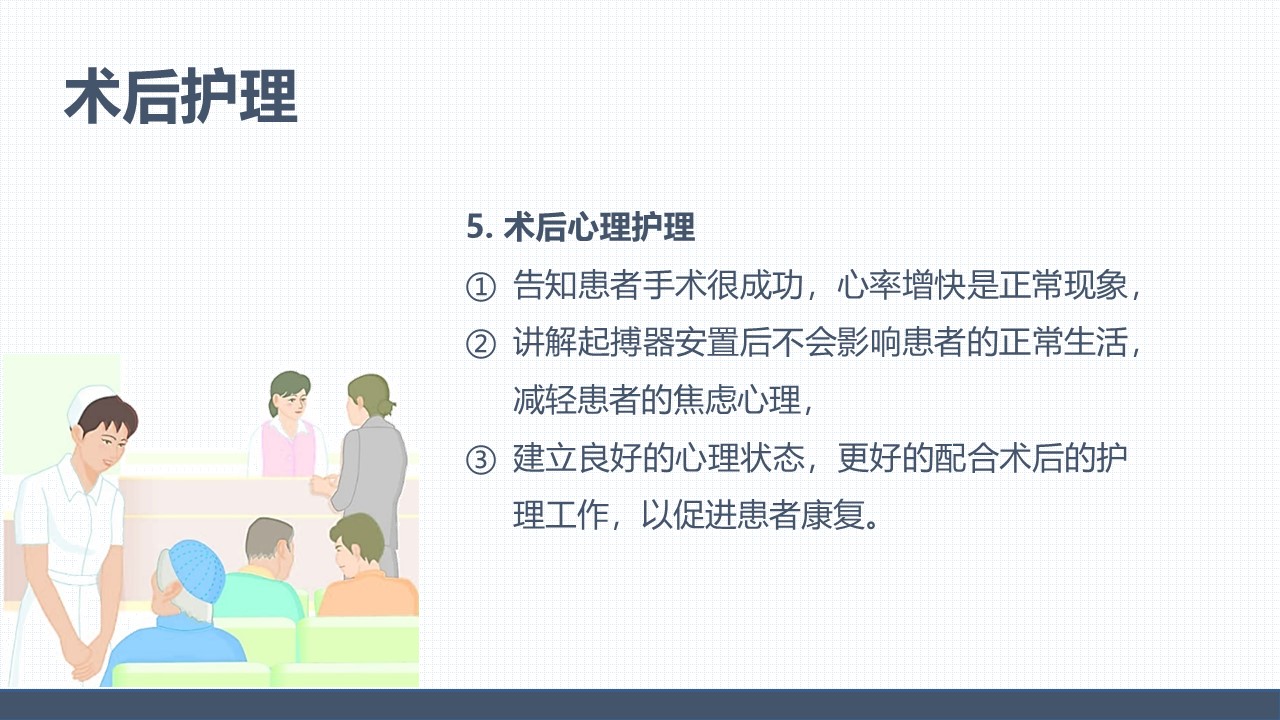 术后护理

5. 术后心理护理

① 告知患者手术很成功，心率增快是正常现象，

② 讲解起搏器安置后不会影响患者的正常生活，减轻患者的焦虑心理，

③ 建立良好的心理状态，更好的配合术后的护理工作，以促进患者康复。